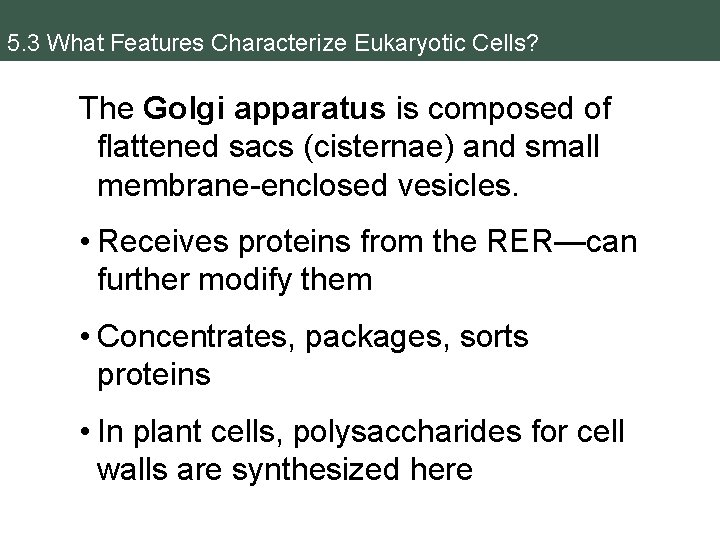 5.3 What Features Characterize Eukaryotic Cells?

The Golgi apparatus is composed of flattened sacs (cisternae) and small membrane-enclosed vesicles.

• Receives proteins from the RER—can further modify them

• Concentrates, packages, sorts proteins

• In plant cells, polysaccharides for cell walls are synthesized here